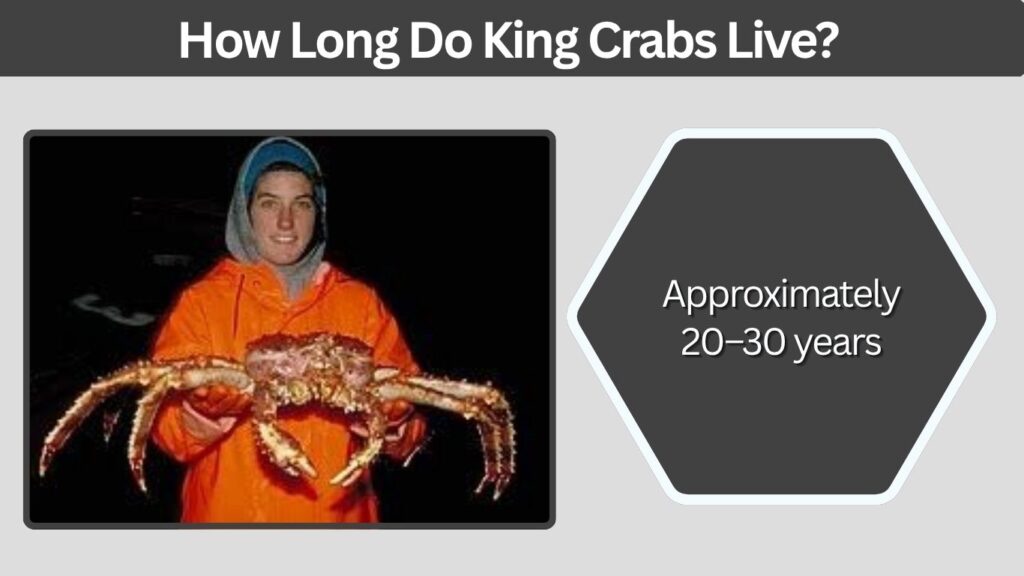 How Long Do King Crabs Live?

Approximately 20–30 years